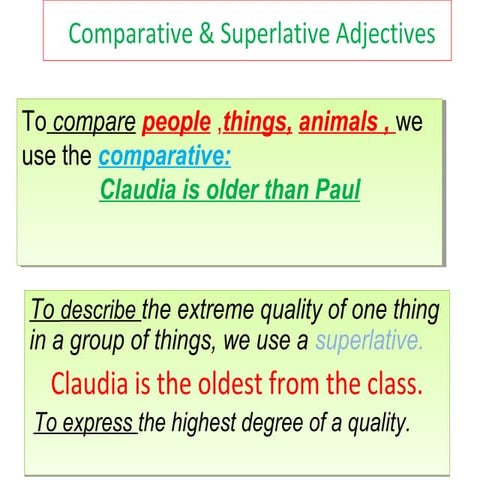 Comparative & Superlative Adjectives

To compare people ,things, animals , we use the comparative:

Claudia is older than Paul

To describe the extreme quality of one thing in a group of things, we use a superlative.

Claudia is the oldest from the class.

To express the highest degree of a quality.